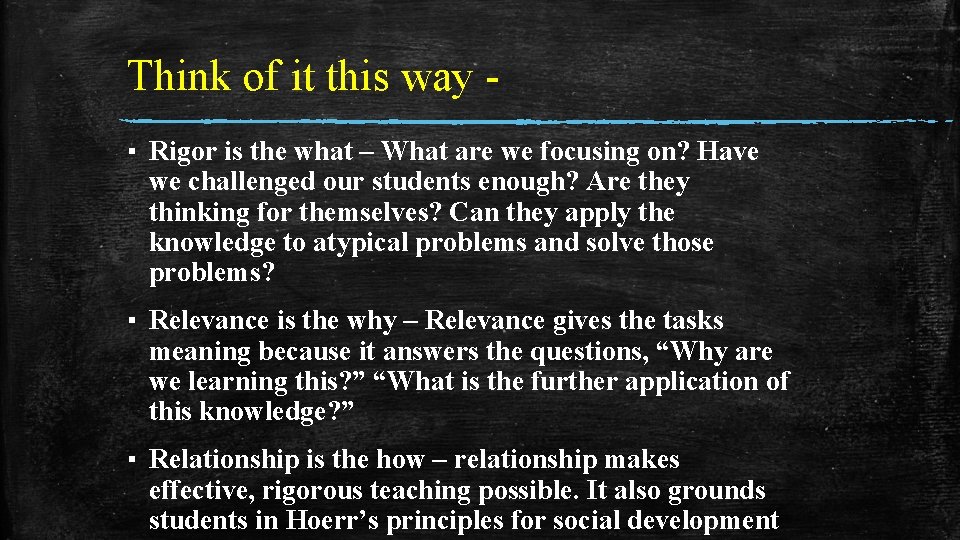 Think of it this way -

▪ Rigor is the what – What are we focusing on? Have we challenged our students enough? Are they thinking for themselves? Can they apply the knowledge to atypical problems and solve those problems?

▪ Relevance is the why – Relevance gives the tasks meaning because it answers the questions, “Why are we learning this?” “What is the further application of this knowledge?”

▪ Relationship is the how – relationship makes effective, rigorous teaching possible. It also grounds students in Hoerr’s principles for social development